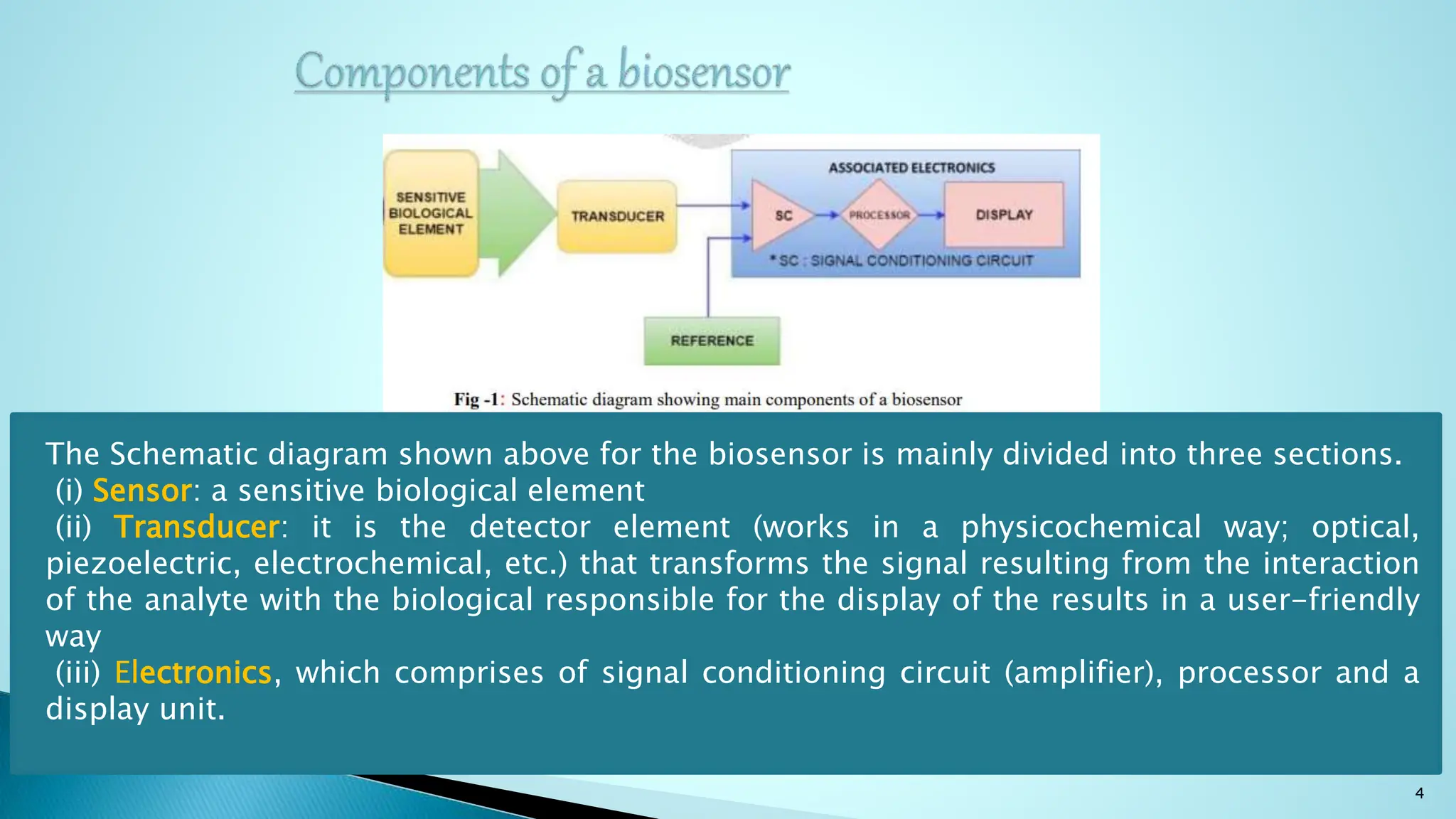 Components of a biosensor

SENSITIVE BIOLOGICAL ELEMENT

TRANSDUCER

ASSOCIATED ELECTRONICS

SC

PROCESSOR

DISPLAY

* SC : SIGNAL CONDITIONING CIRCUIT

REFERENCE

Fig -1: Schematic diagram showing main components of a biosensor

The Schematic diagram shown above for the biosensor is mainly divided into three sections.
(i) Sensor: a sensitive biological element
(ii) Transducer: it is the detector element (works in a physicochemical way; optical, piezoelectric, electrochemical, etc.) that transforms the signal resulting from the interaction of the analyte with the biological responsible for the display of the results in a user-friendly way
(iii) Electronics, which comprises of signal conditioning circuit (amplifier), processor and a display unit.

4